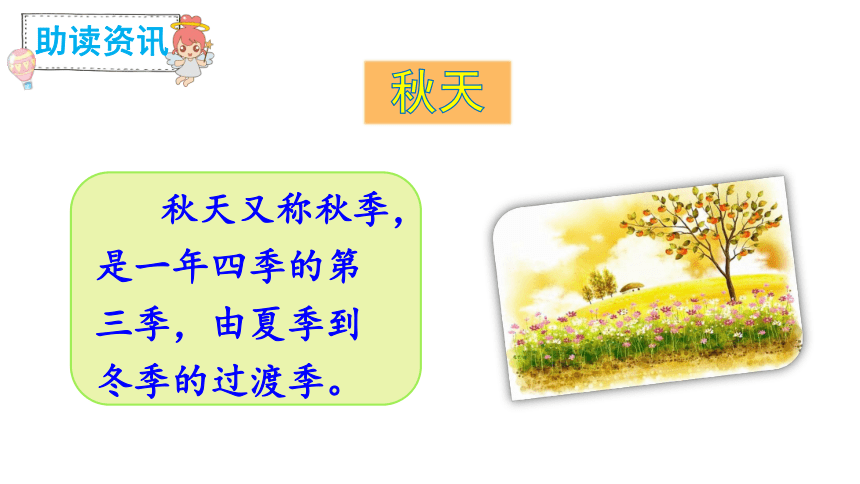 助读资讯

秋天

秋天又称秋季，是一年四季的第三季，由夏季到冬季的过渡季。